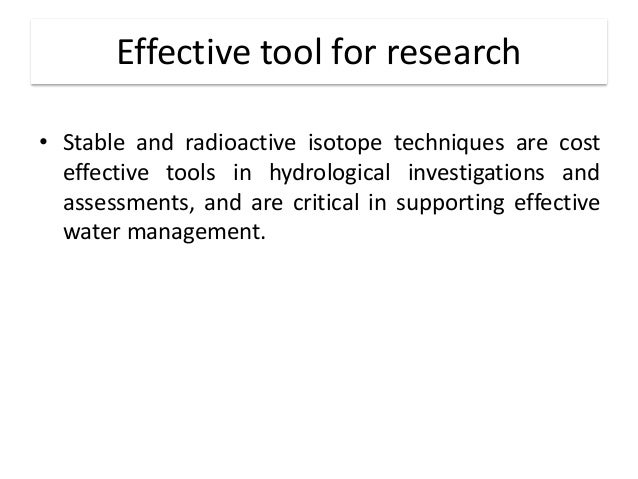 Effective tool for research

• Stable and radioactive isotope techniques are cost effective tools in hydrological investigations and assessments, and are critical in supporting effective water management.